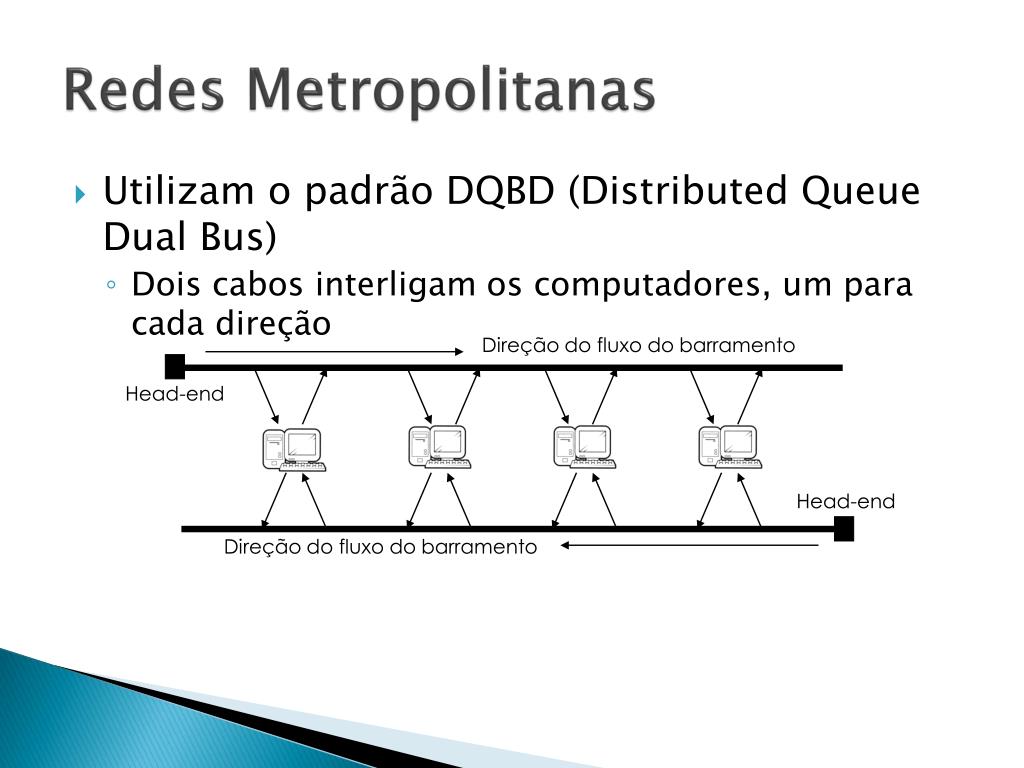 Redes Metropolitanas

Utilizam o padrão DQBD (Distributed Queue Dual Bus)

Dois cabos interligam os computadores, um para cada direção

Direção do fluxo do barramento

Head-end

Head-end

Direção do fluxo do barramento